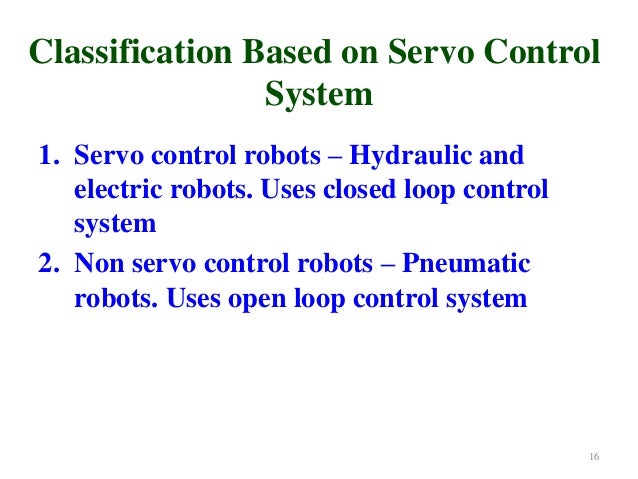 Classification Based on Servo Control System

1. Servo control robots – Hydraulic and electric robots. Uses closed loop control system
2. Non servo control robots – Pneumatic robots. Uses open loop control system

16